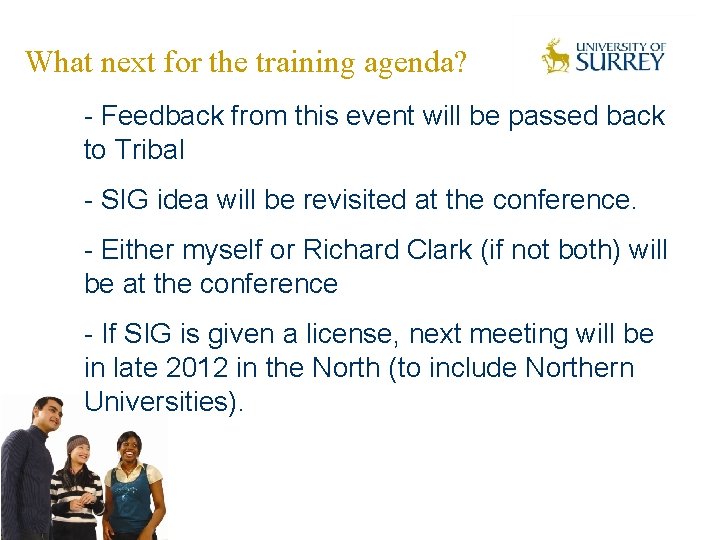 What next for the training agenda?

UNIVERSITY OF SURREY

- Feedback from this event will be passed back to Tribal

- SIG idea will be revisited at the conference.

- Either myself or Richard Clark (if not both) will be at the conference

- If SIG is given a license, next meeting will be in late 2012 in the North (to include Northern Universities).